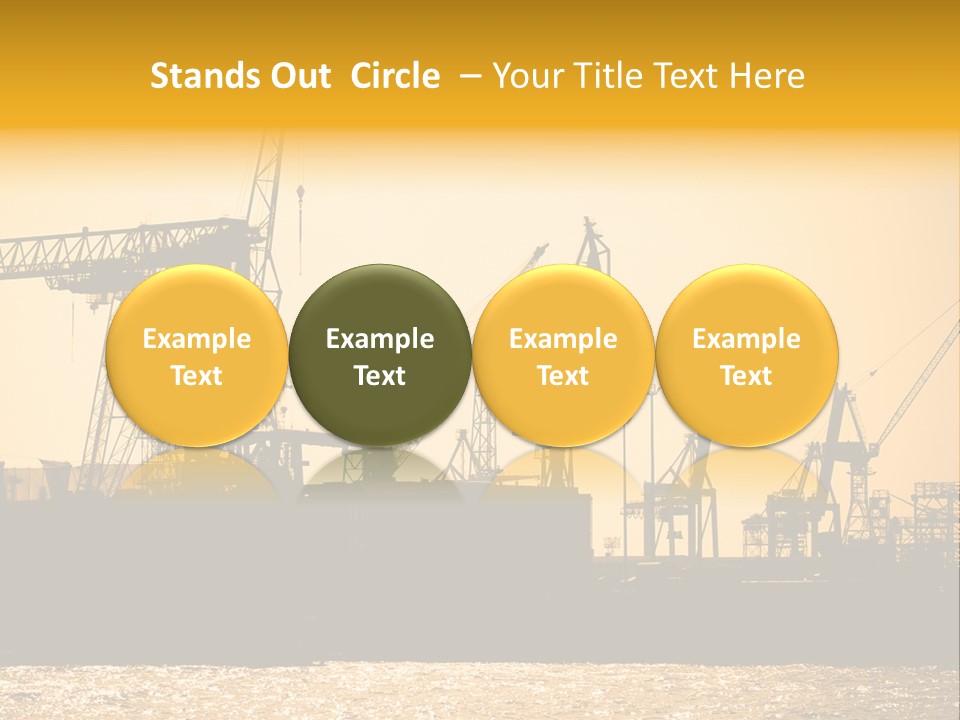 Stands Out Circle – Your Title Text Here

Example Text

Example Text

Example Text

Example Text